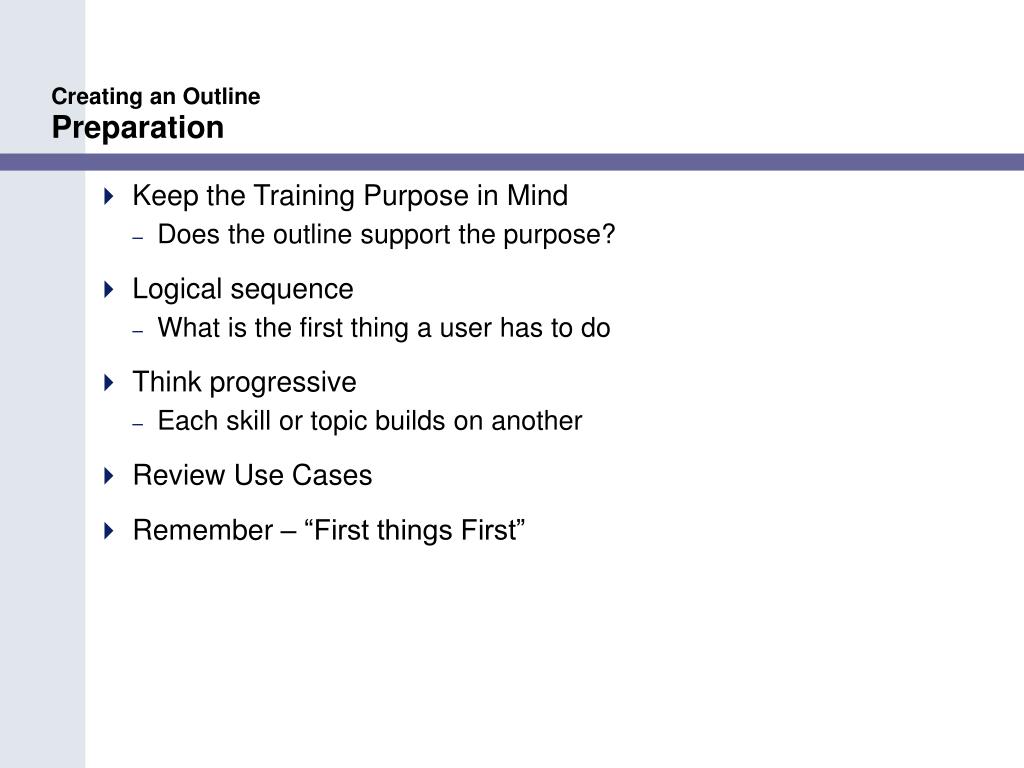 Creating an Outline
Preparation

Keep the Training Purpose in Mind
– Does the outline support the purpose?

Logical sequence
– What is the first thing a user has to do

Think progressive
– Each skill or topic builds on another

Review Use Cases

Remember – “First things First”